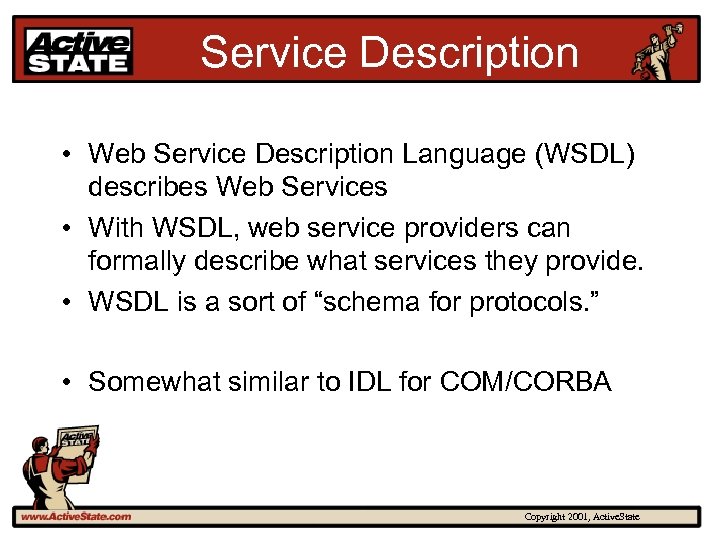 Active STATE

Service Description

• Web Service Description Language (WSDL) describes Web Services

• With WSDL, web service providers can formally describe what services they provide.

• WSDL is a sort of “schema for protocols.”

• Somewhat similar to IDL for COM/CORBA

Active STATE

www.ActiveState.com

Copyright 2001, ActiveState